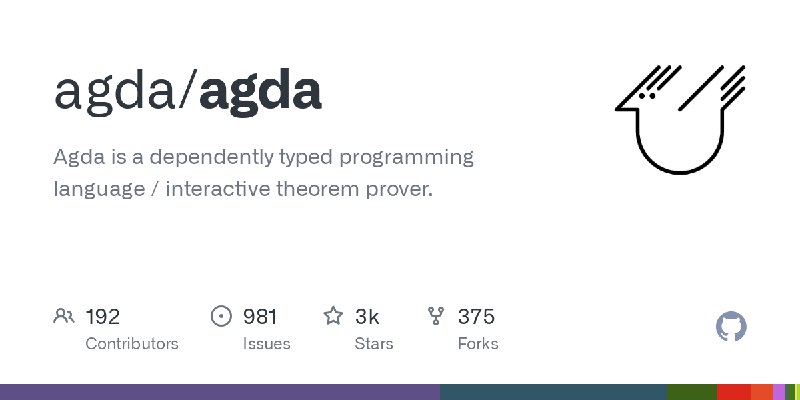 agda/agda

Agda is a dependently typed programming language / interactive theorem prover.

192 Contributors
981 Issues
3k Stars
375 Forks